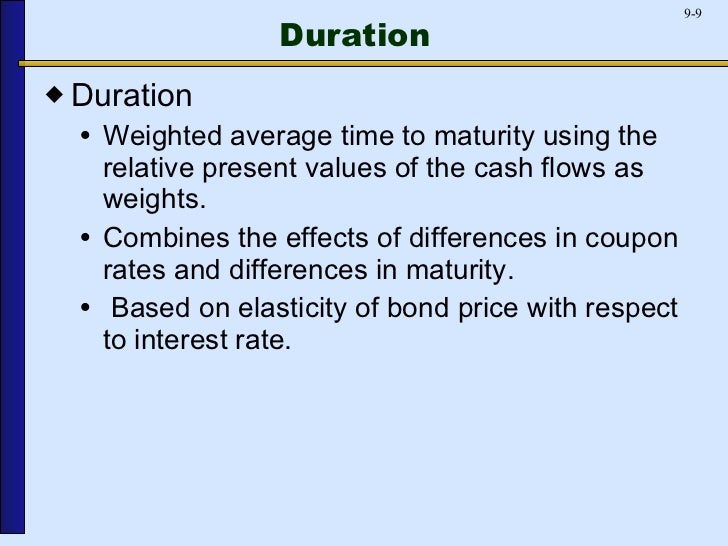 9-9

Duration

◆ Duration

• Weighted average time to maturity using the relative present values of the cash flows as weights.

• Combines the effects of differences in coupon rates and differences in maturity.

• Based on elasticity of bond price with respect to interest rate.